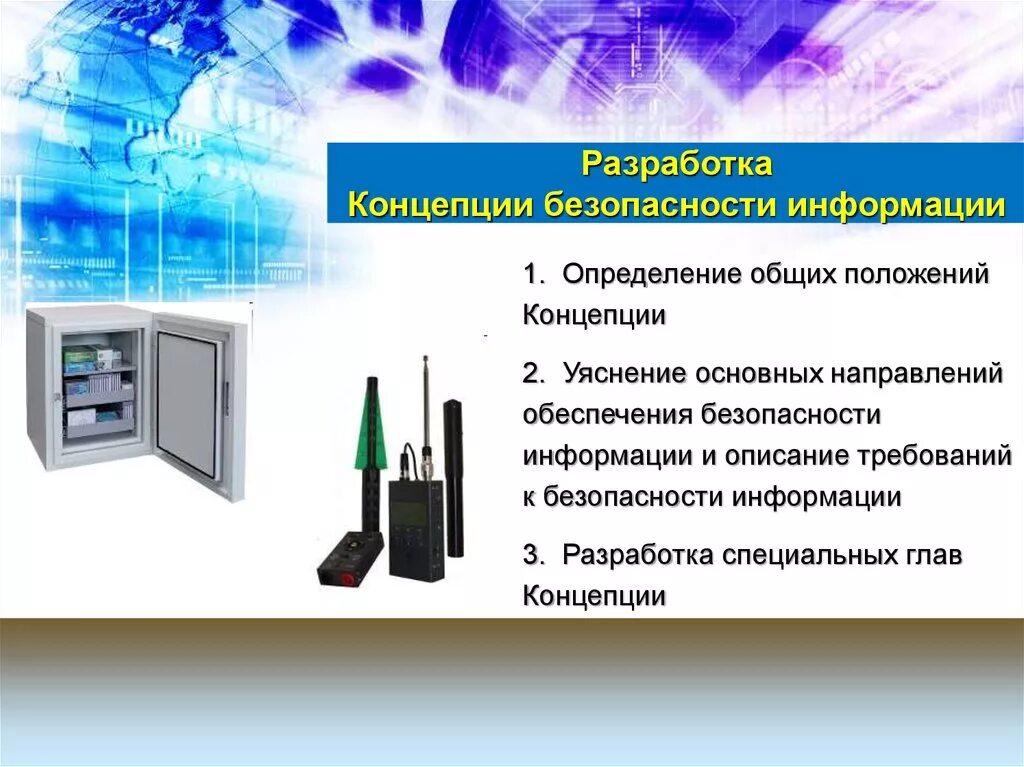 Разработка
Концепции безопасности информации

1. Определение общих положений Концепции

2. Уяснение основных направлений обеспечения безопасности информации и описание требований к безопасности информации

3. Разработка специальных глав Концепции